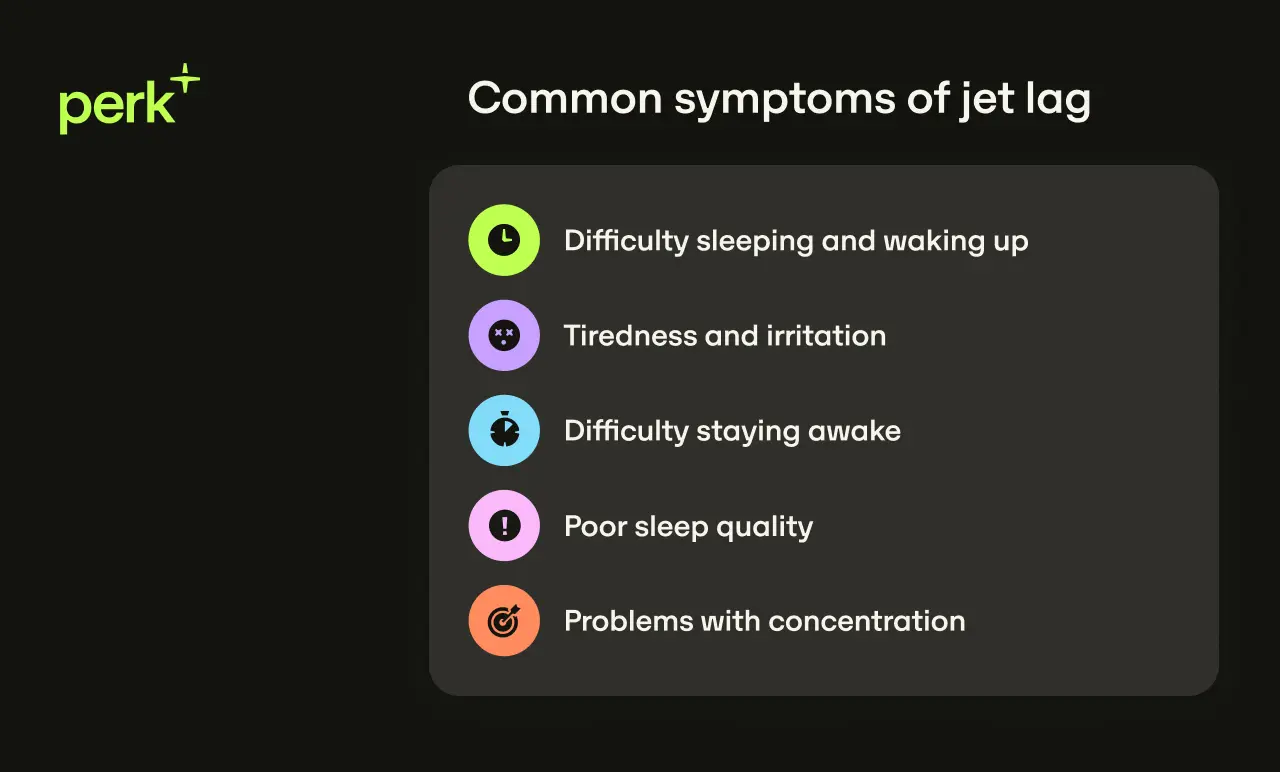 perk

Common symptoms of jet lag

Difficulty sleeping and waking up

Tiredness and irritation

Difficulty staying awake

Poor sleep quality

Problems with concentration